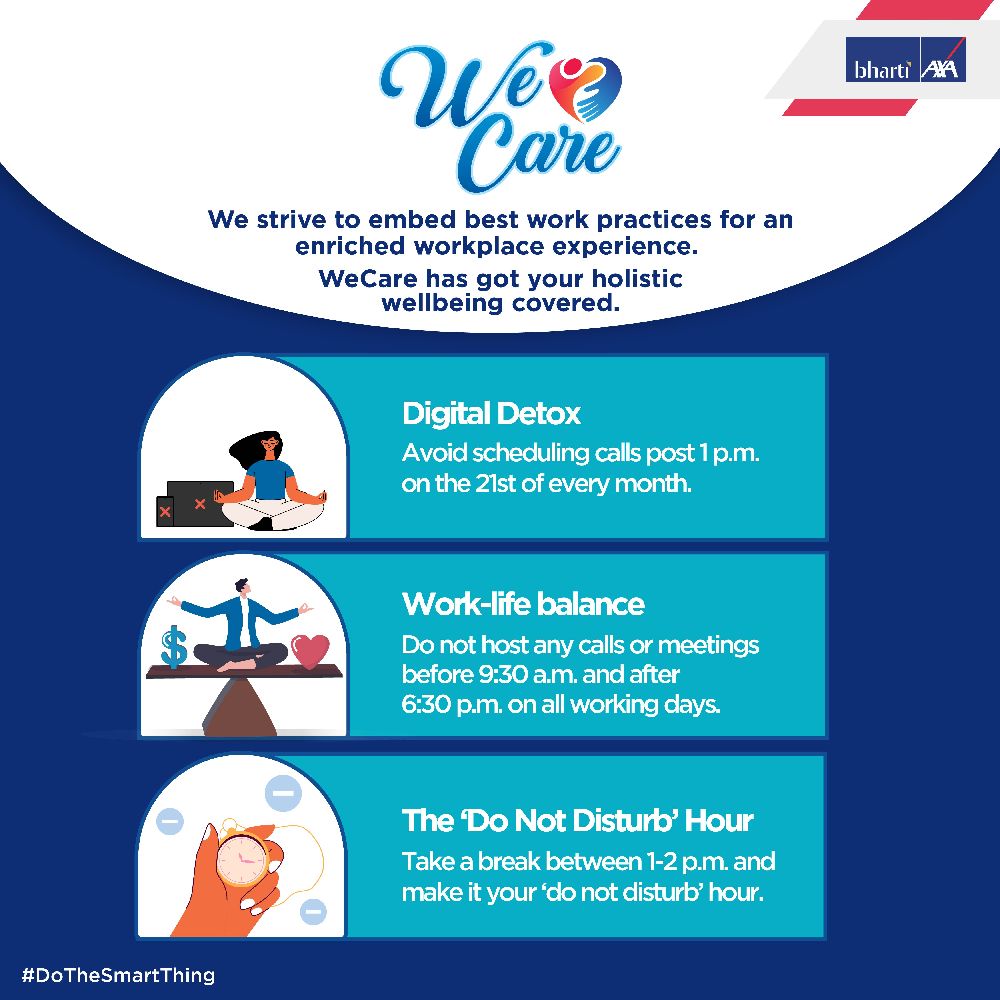 bharti AXA

We Care

We strive to embed best work practices for an enriched workplace experience.
WeCare has got your holistic wellbeing covered.

Digital Detox
Avoid scheduling calls post 1 p.m. on the 21st of every month.

Work-life balance
Do not host any calls or meetings before 9:30 a.m. and after 6:30 p.m. on all working days.

The 'Do Not Disturb' Hour
Take a break between 1-2 p.m. and make it your 'do not disturb' hour.

#DoTheSmartThing